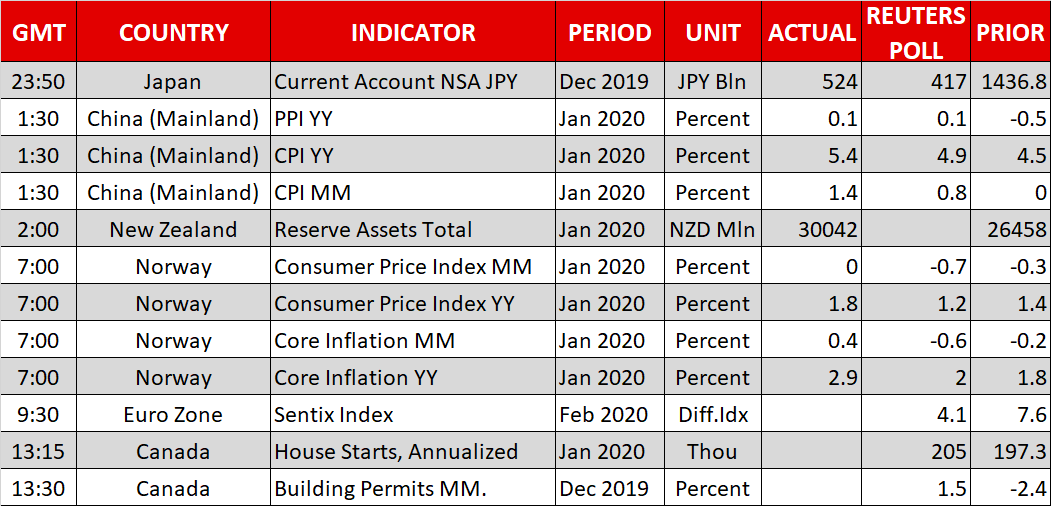 | GMT | COUNTRY | INDICATOR | PERIOD | UNIT | ACTUAL | REUTERS POLL | PRIOR |
|---|---|---|---|---|---|---|---|
| 23:50 | Japan | Current Account NSA JPY | Dec 2019 | JPY Bln | 524 | 417 | 1436.8 |
| 1:30 | China (Mainland) | PPI YY | Jan 2020 | Percent | 0.1 | 0.1 | -0.5 |
| 1:30 | China (Mainland) | CPI YY | Jan 2020 | Percent | 5.4 | 4.9 | 4.5 |
| 1:30 | China (Mainland) | CPI MM | Jan 2020 | Percent | 1.4 | 0.8 | 0 |
| 2:00 | New Zealand | Reserve Assets Total | Jan 2020 | NZD Mln | 30042 | | 26458 |
| 7:00 | Norway | Consumer Price Index MM | Jan 2020 | Percent | 0 | -0.7 | -0.3 |
| 7:00 | Norway | Consumer Price Index YY | Jan 2020 | Percent | 1.8 | 1.2 | 1.4 |
| 7:00 | Norway | Core Inflation MM | Jan 2020 | Percent | 0.4 | -0.6 | -0.2 |
| 7:00 | Norway | Core Inflation YY | Jan 2020 | Percent | 2.9 | 2 | 1.8 |
| 9:30 | Euro Zone | Sentix Index | Feb 2020 | Diff.Idx | | 4.1 | 7.6 |
| 13:15 | Canada | House Starts, Annualized | Jan 2020 | Thou | | 205 | 197.3 |
| 13:30 | Canada | Building Permits MM. | Dec 2019 | Percent | | 1.5 | -2.4 |